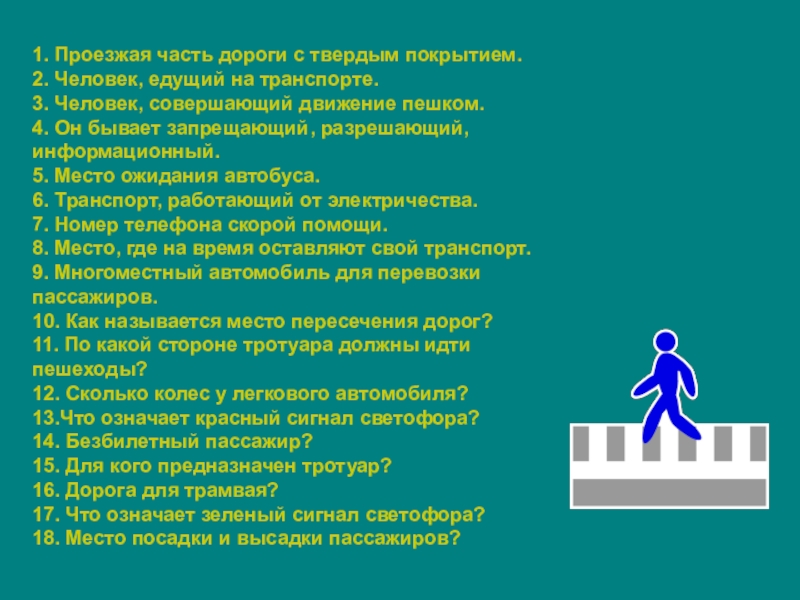 1. Проезжая часть дороги с твердым покрытием.
2. Человек, едущий на транспорте.
3. Человек, совершающий движение пешком.
4. Он бывает запрещающий, разрешающий, информационный.
5. Место ожидания автобуса.
6. Транспорт, работающий от электричества.
7. Номер телефона скорой помощи.
8. Место, где на время оставляют свой транспорт.
9. Многоместный автомобиль для перевозки пассажиров.
10. Как называется место пересечения дорог?
11. По какой стороне тротуара должны идти пешеходы?
12. Сколько колес у легкового автомобиля?
13.Что означает красный сигнал светофора?
14. Безбилетный пассажир?
15. Для кого предназначен тротуар?
16. Дорога для трамвая?
17. Что означает зеленый сигнал светофора?
18. Место посадки и высадки пассажиров?